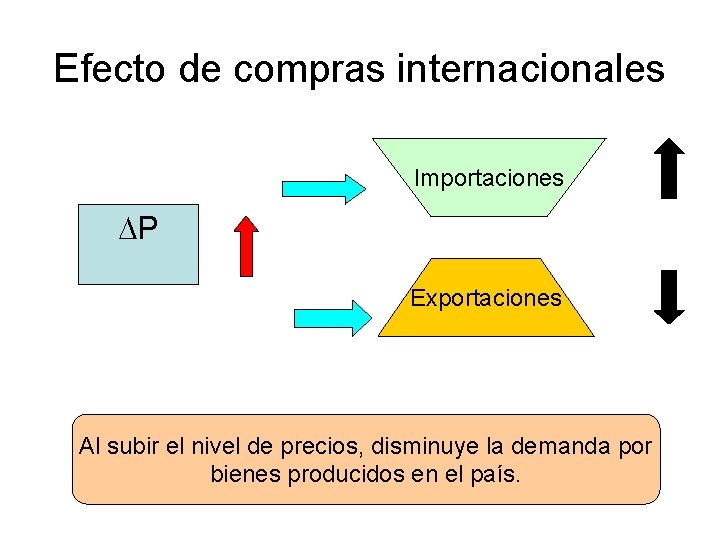 Efecto de compras internacionales

$\Delta P$

Importaciones

Exportaciones

Al subir el nivel de precios, disminuye la demanda por bienes producidos en el país.